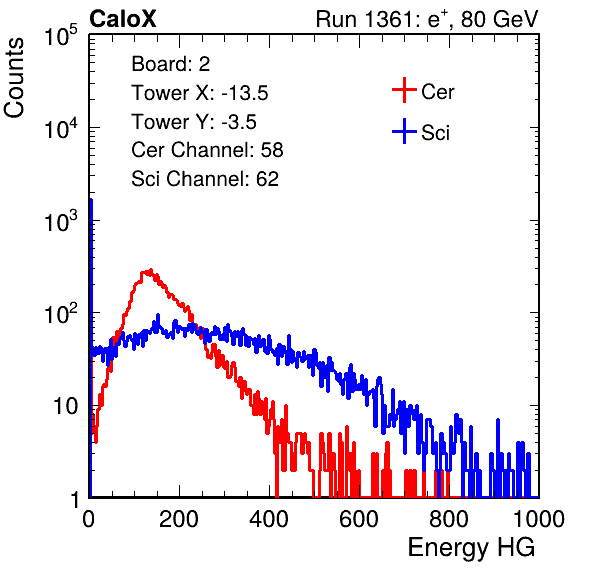 CaloX

Run 1361: $e^{+}$, 80 GeV

Counts

$10^5$

$10^4$

$10^3$

$10^2$

10

1

Board: 2

Tower X: -13.5

Tower Y: -3.5

Cer Channel: 58

Sci Channel: 62

Cer

Sci

0

200

400

600

800

1000

Energy HG